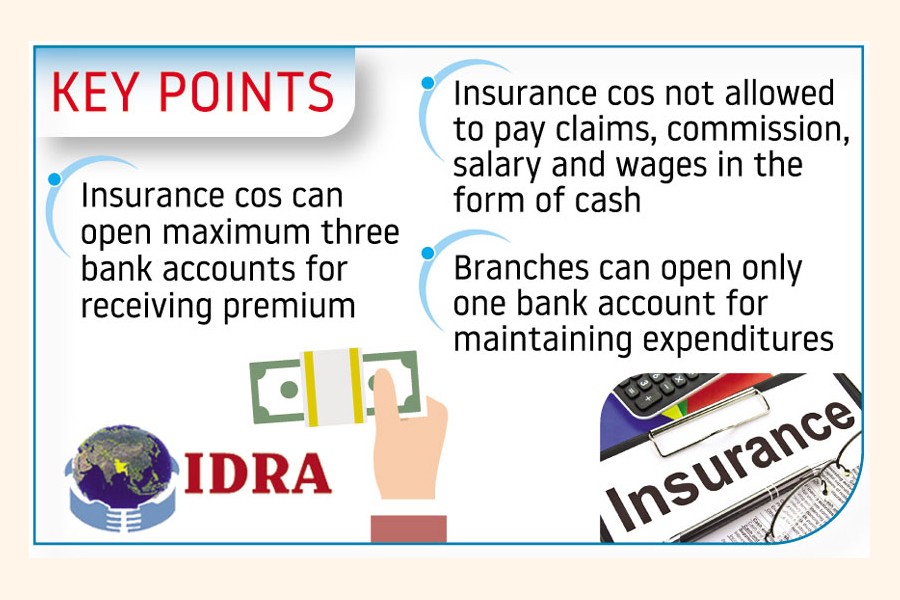 KEY POINTS

Insurance cos can open maximum three bank accounts for receiving premium

Insurance cos not allowed to pay claims, commission, salary and wages in the form of cash

Branches can open only one bank account for maintaining expenditures

IDRA

Insurance